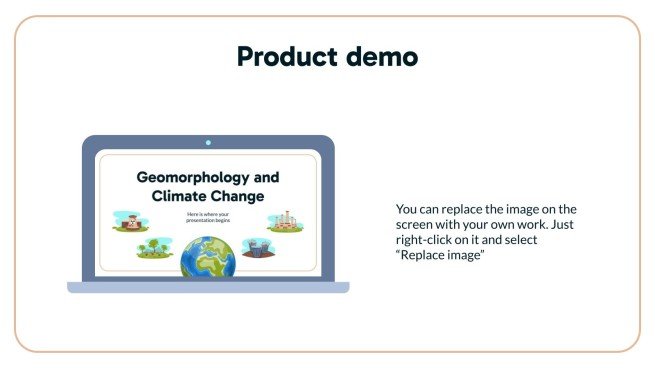 Product demo

Geomorphology and Climate Change

Here is where your presentation begins

You can replace the image on the screen with your own work. Just right-click on it and select "Replace image"